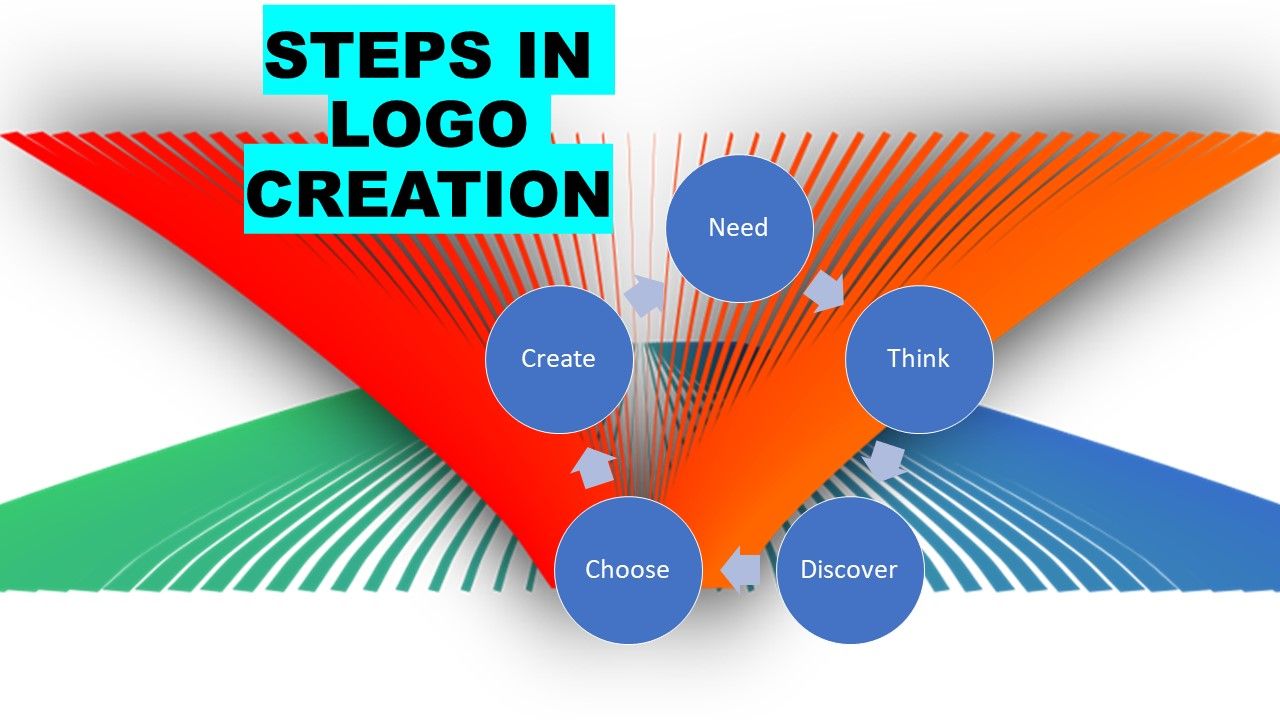 STEPS IN LOGO CREATION

Need

Think

Discover

Choose

Create